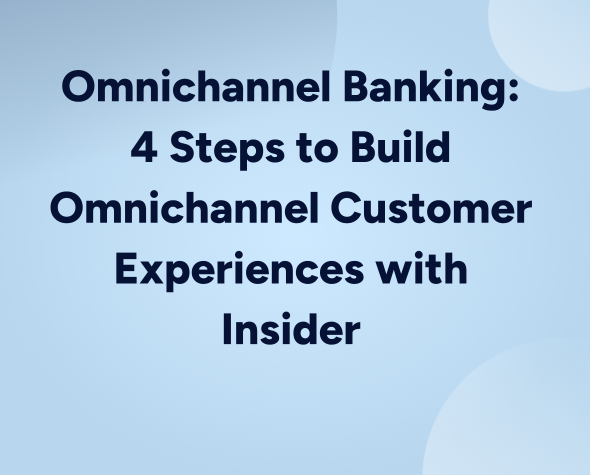 Omnichannel Banking: 4 Steps to Build Omnichannel Customer Experiences with Insider